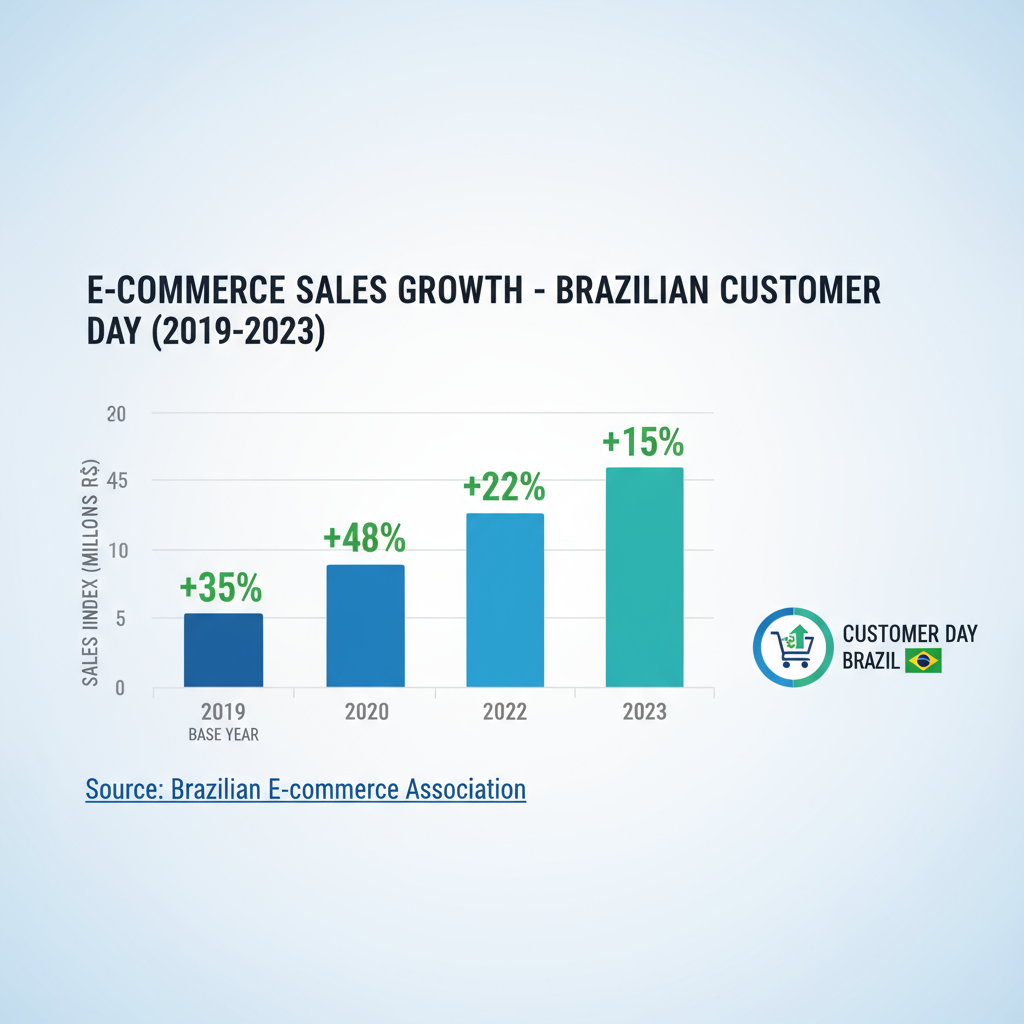 E-COMMERCE SALES GROWTH - BRAZILIAN CUSTOMER DAY (2019-2023)

SALES IINDEX (MILLONS R$)

20
45
10
5
0

+35%
+48%
+22%
+15%

2019
BASE YEAR
2020
2022
2023

CUSTOMER DAY
BRAZIL

Source: Brazilian E-commerce Association